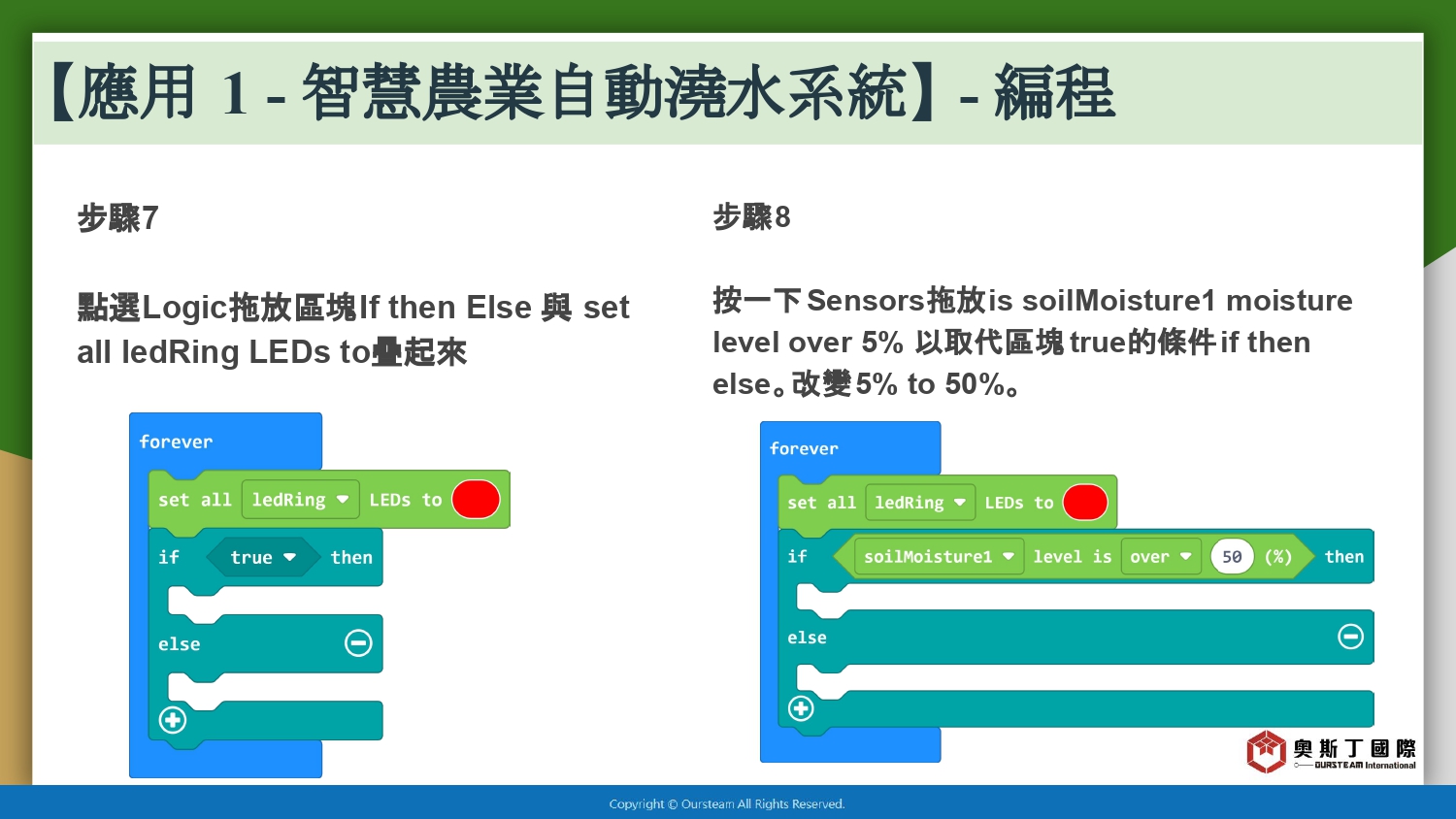 【應用 1 - 智慧農業自動澆水系統】- 編程

步驟7

點選Logic拖放區塊If then Else 與 set all ledRing LEDs to疊起來

forever
set all ledRing LEDs to
if true then
else

步驟8

按一下Sensors拖放is soilMoisture1 moisture level over 5% 以取代區塊true的條件if then else。改變5% to 50%。

forever
set all ledRing LEDs to
if soilMoisture1 level is over 50 (%) then
else

奧斯丁國際
OURSTEAM International

Copyright © Oursteam All Rights Reserved.